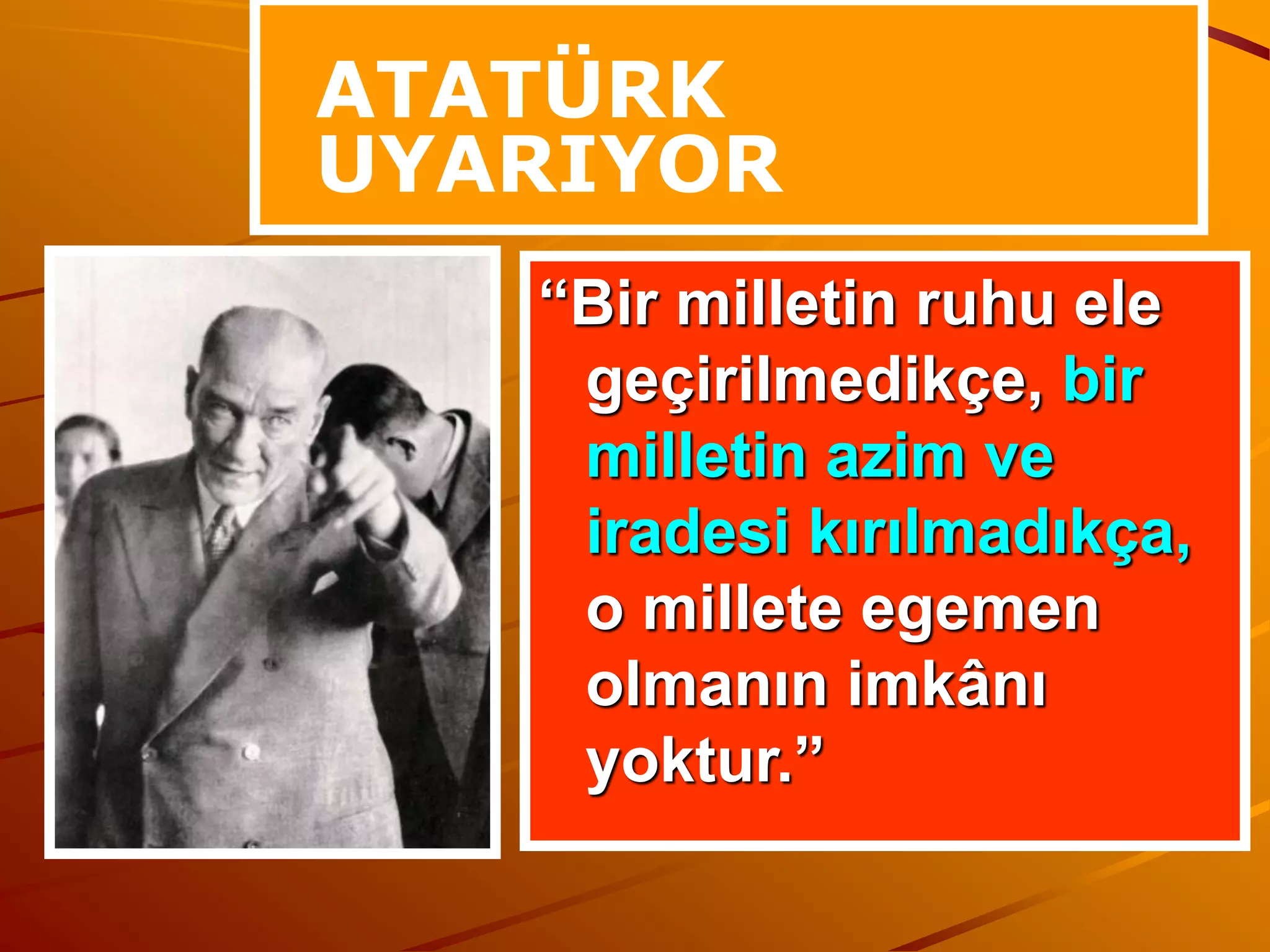 ATATÜRK UYARIYOR

“Bir milletin ruhu ele geçirilmedikçe, bir milletin azim ve iradesi kırılmadıkça, o millete egemen olmanın imkânı yoktur.”